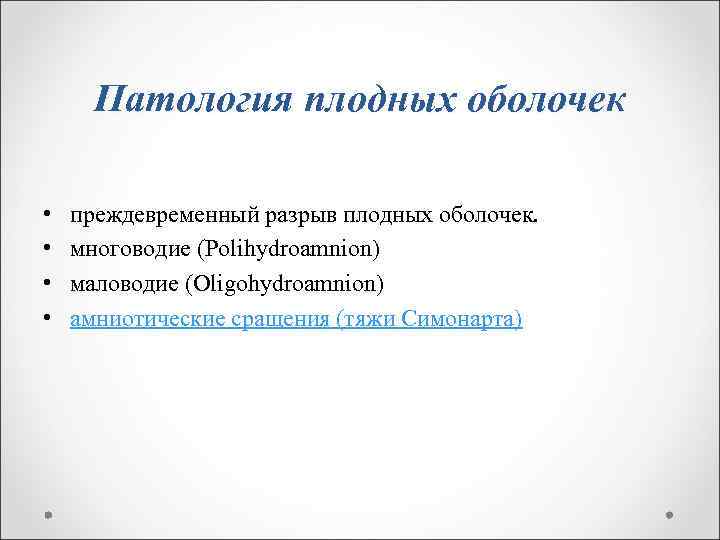 Патология плодных оболочек

• преждевременный разрыв плодных оболочек.
• многоводие (Polihydroamnion)
• маловодие (Oligohydroamnion)
• амниотические сращения (тяжи Симонарта)